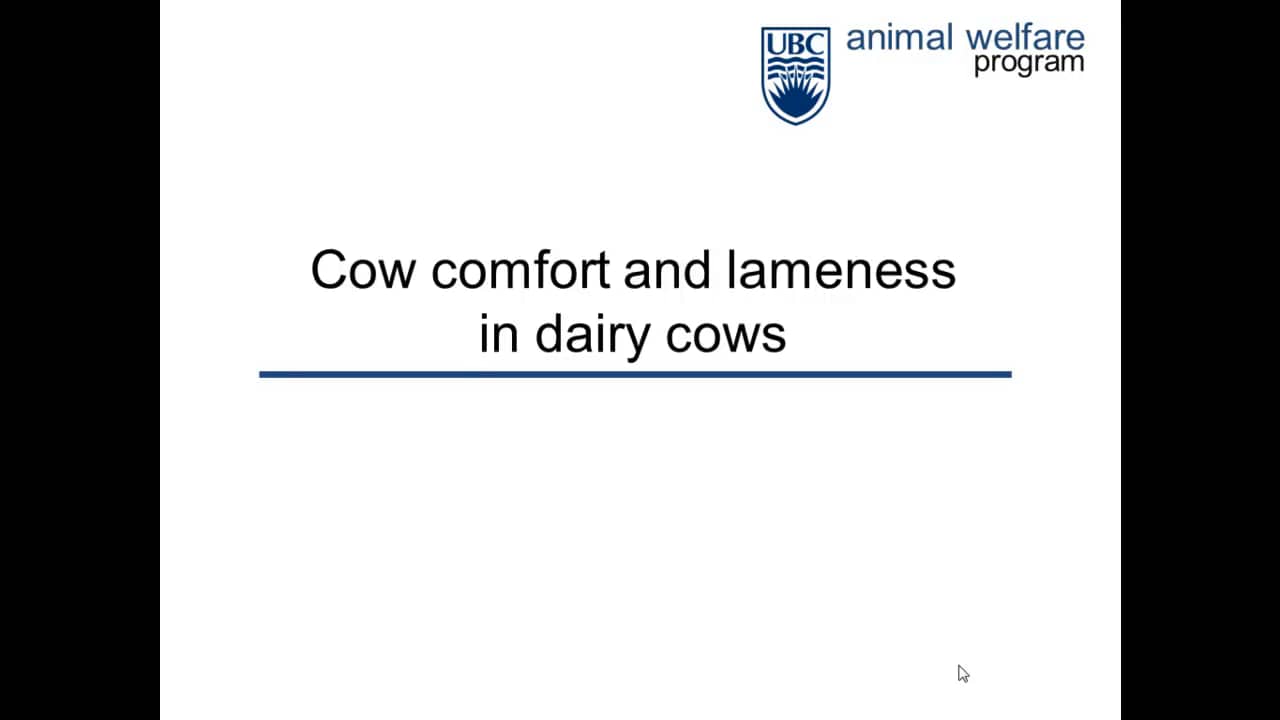 UBC animal welfare program

Cow comfort and lameness in dairy cows